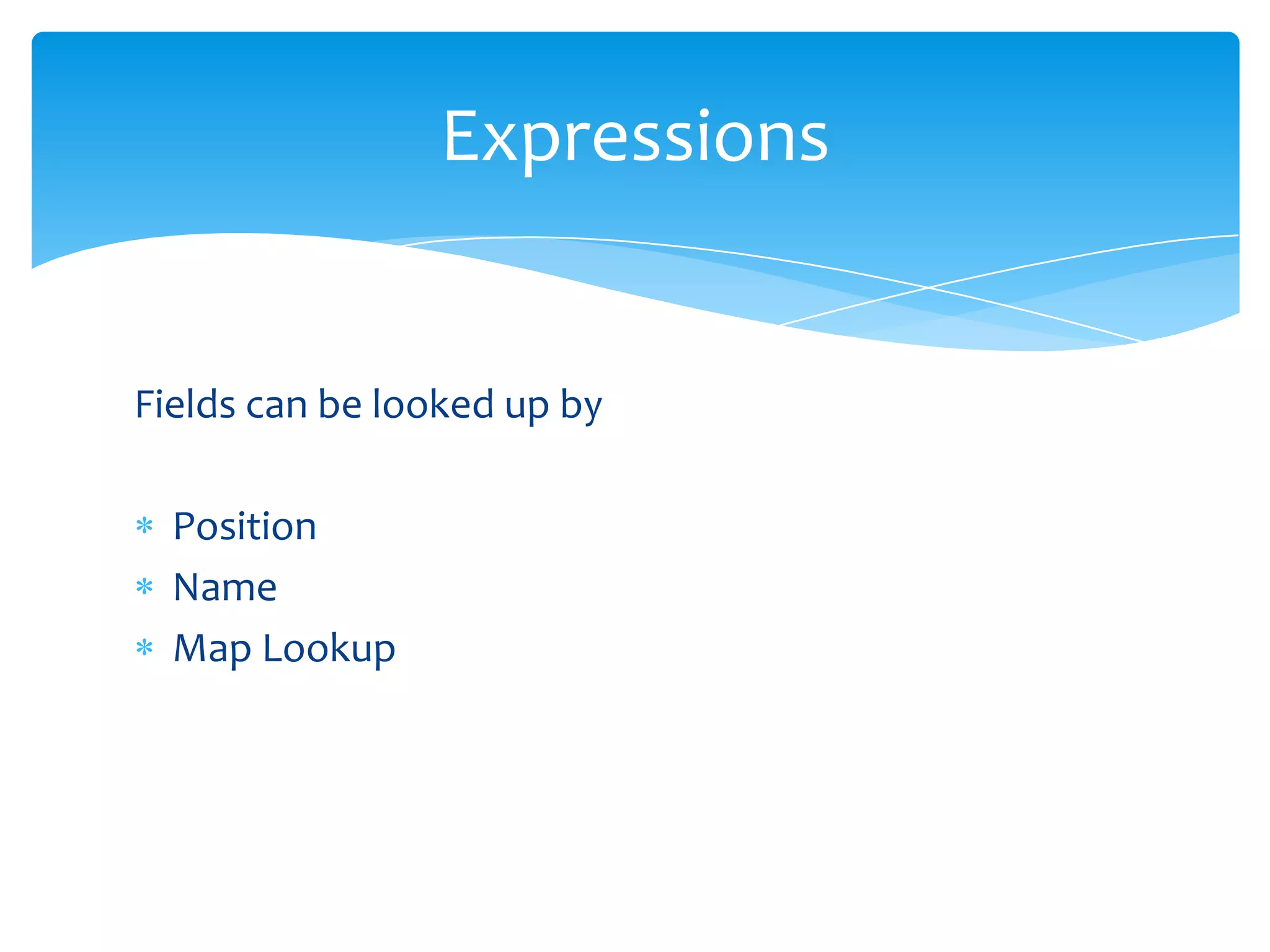 Expressions

Fields can be looked up by

* Position
* Name
* Map Lookup